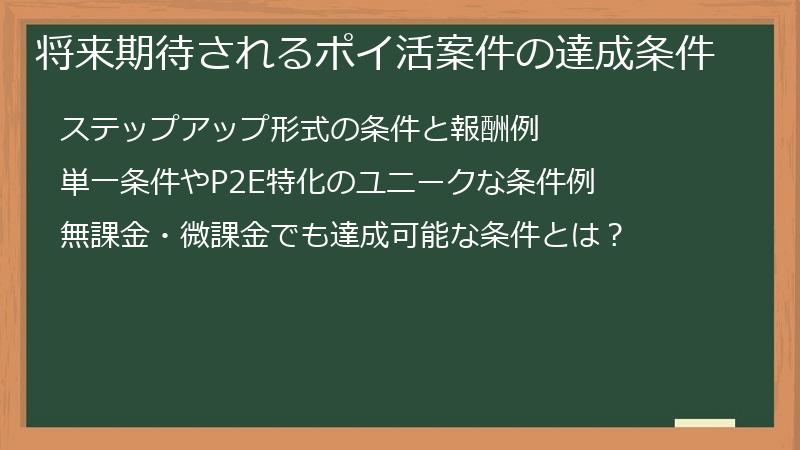 将来期待されるポイ活案件の達成条件

ステップアップ形式の条件と報酬例

単一条件やP2E特化のユニークな条件例

無課金・微課金でも達成可能な条件とは？